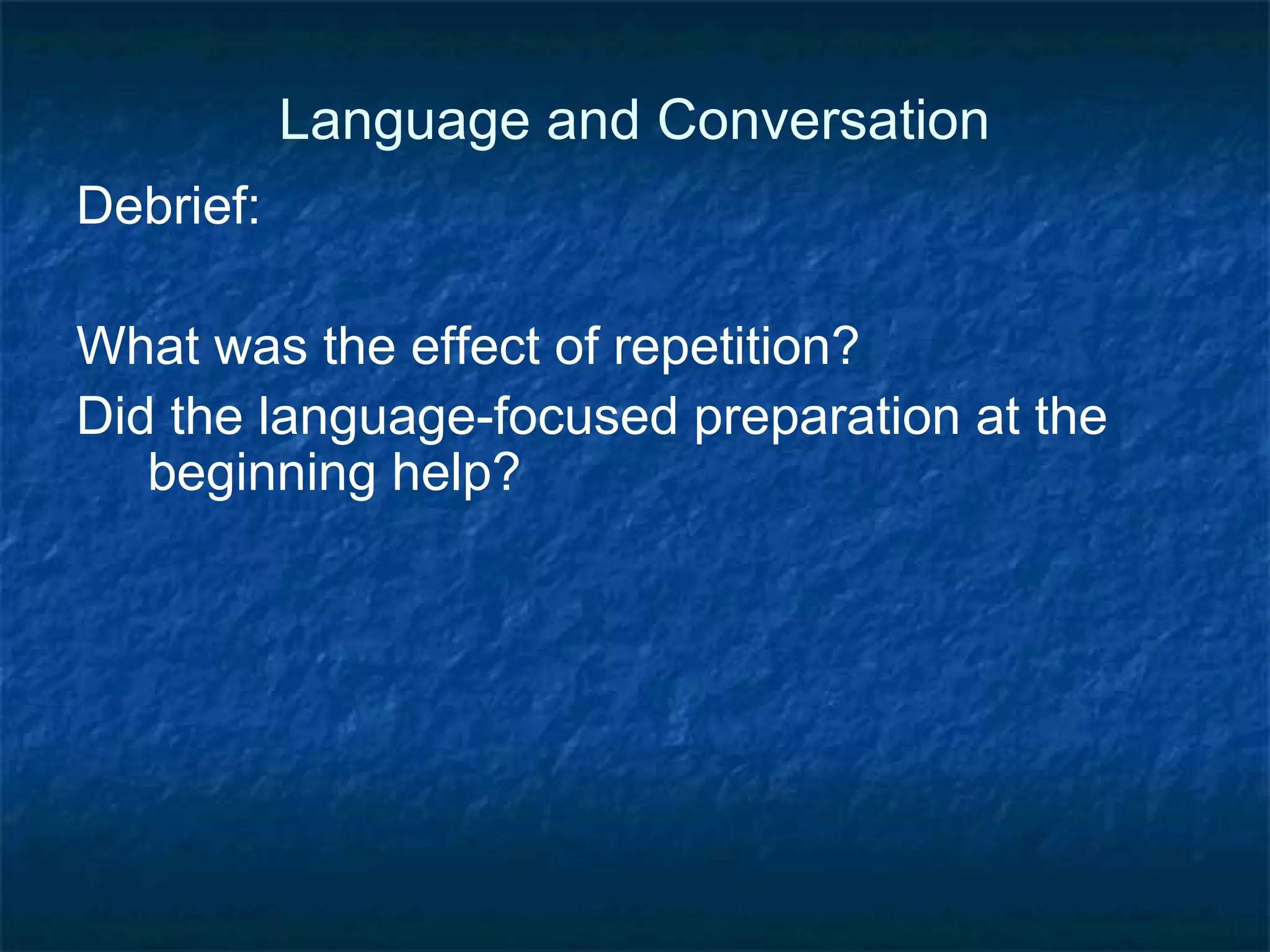 Language and Conversation

Debrief:

What was the effect of repetition?

Did the language-focused preparation at the beginning help?